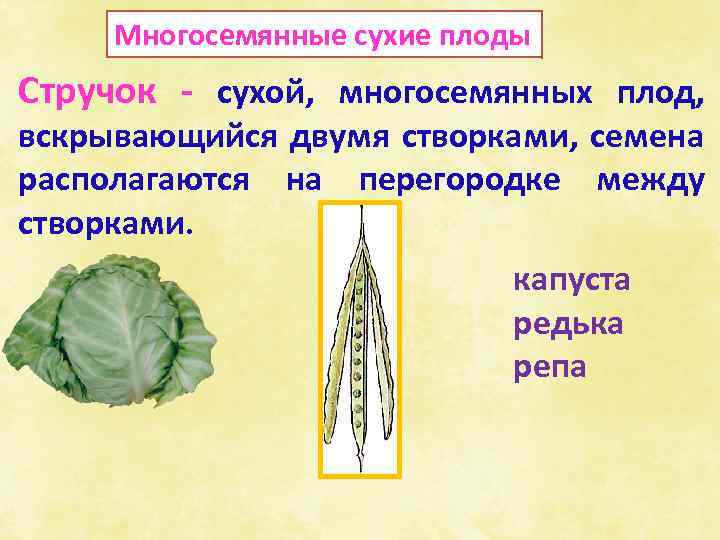 Многосемянные сухие плоды

Стручок - сухой, многосемянных плод, вскрывающийся двумя створками, семена располагаются на перегородке между створками.

капуста
редька
репа